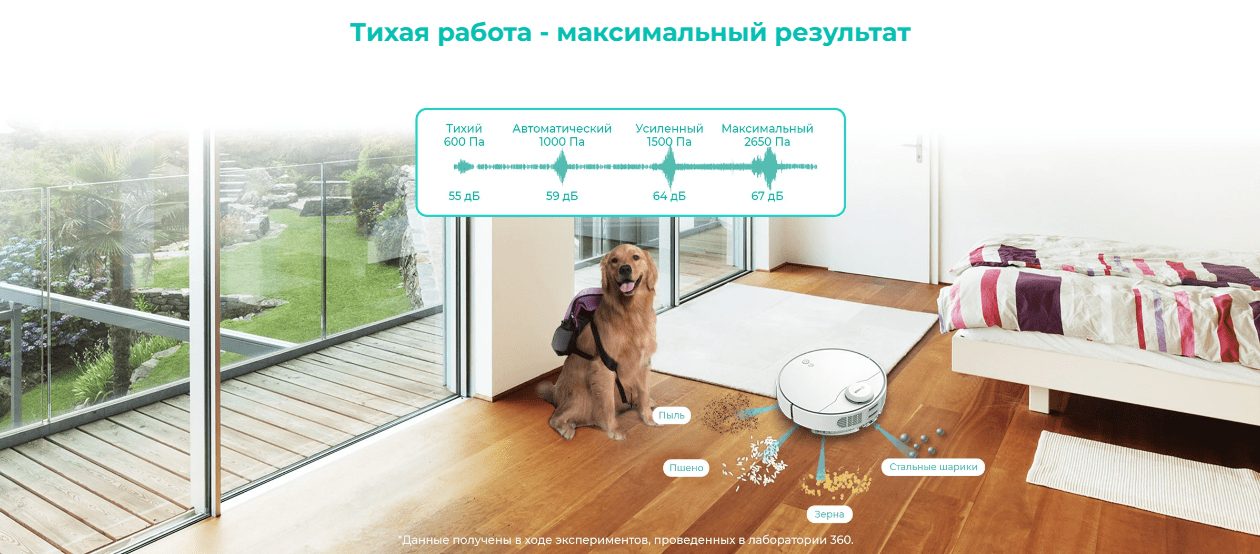 Тихая работа - максимальный результат

Тихий 600 Па
Автоматический 1000 Па
Усиленный 1500 Па
Максимальный 2650 Па

55 дБ
59 дБ
64 дБ
67 дБ

Пыль
Пшено
Зерна
Стальные шарики

*Данные получены в ходе экспериментов, проведенных в лаборатории 360.